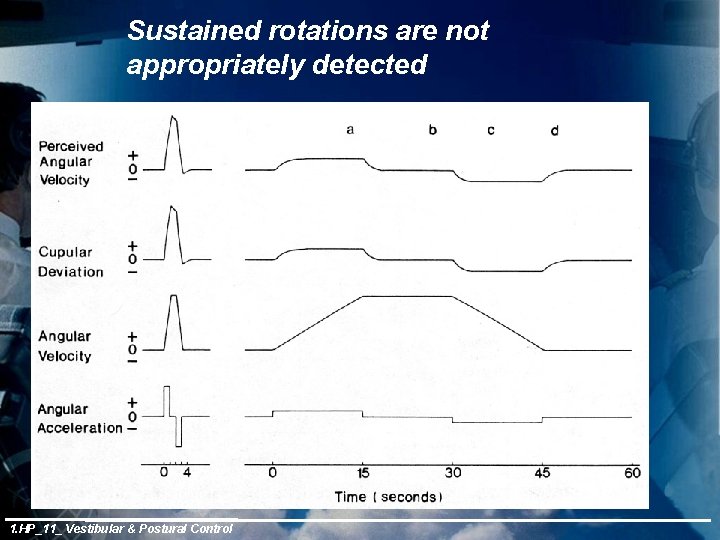 Sustained rotations are not appropriately detected

a b c d

Perceived Angular Velocity + 0 −

Cupular Deviation + 0 −

Angular Velocity + 0 −

Angular Acceleration + 0 −

0 4

0 15 30 45 60

Time ( seconds )

1.HP_11_ Vestibular & Postural Control